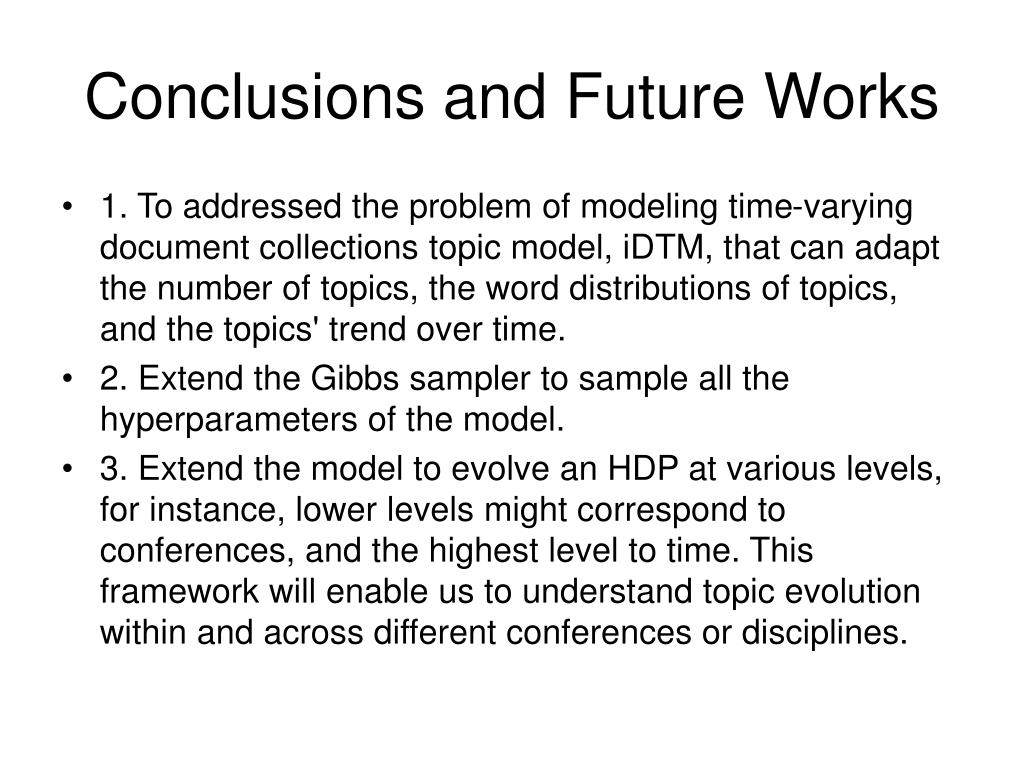 Conclusions and Future Works

• 1. To addressed the problem of modeling time-varying document collections topic model, iDTM, that can adapt the number of topics, the word distributions of topics, and the topics' trend over time.
• 2. Extend the Gibbs sampler to sample all the hyperparameters of the model.
• 3. Extend the model to evolve an HDP at various levels, for instance, lower levels might correspond to conferences, and the highest level to time. This framework will enable us to understand topic evolution within and across different conferences or disciplines.